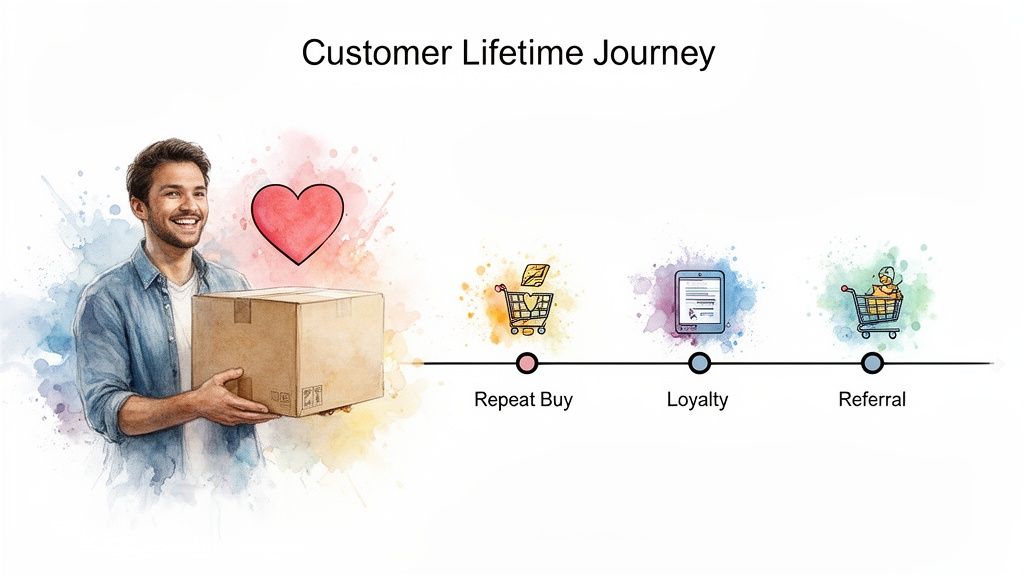 Customer Lifetime Journey

Repeat Buy

Loyalty

Referral